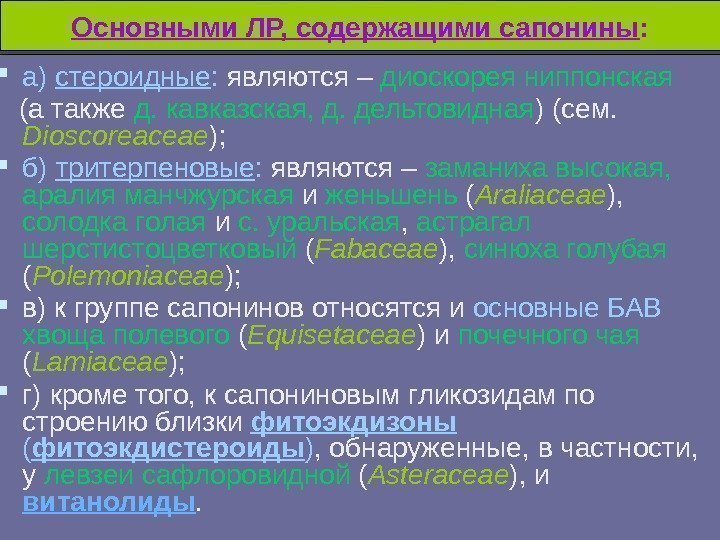 Основными ЛР, содержащими сапонины:

а) стероидные: являются – диоскорея ниппонская (а также д. кавказская, д. дельтовидная) (сем. Dioscoreaceae);

б) тритерпеновые: являются – заманиха высокая, аралия манчжурская и женьшень (Araliaceae), солодка голая и с. уральская, астрагал шерстистоцветковый (Fabaceae), синюха голубая (Polemoniaceae);

в) к группе сапонинов относятся и основные БАВ хвоща полевого (Equisetaceae) и почечного чая (Lamiaceae);

г) кроме того, к сапониновым гликозидам по строению близки фитоэкдизоны (фитоэкдистероиды), обнаруженные, в частности, у левзеи сафлоровидной (Asteraceae), и витанолиды.